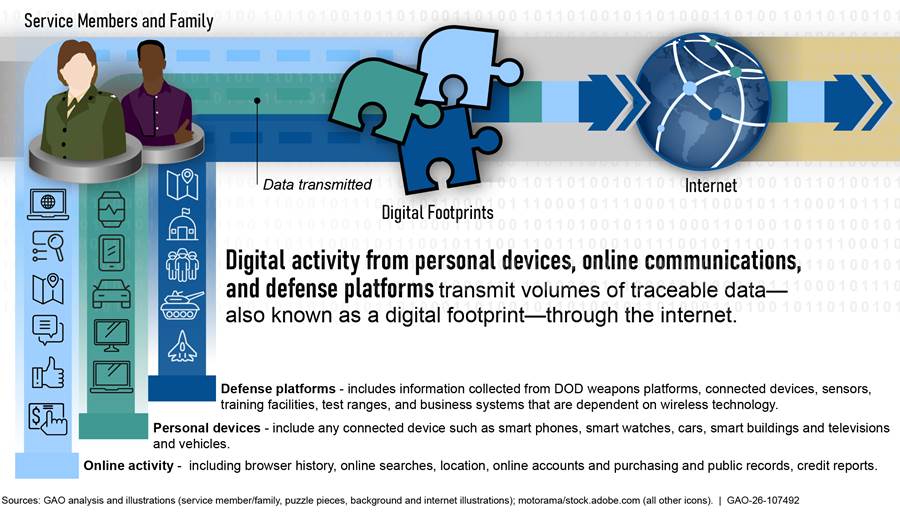 Service Members and Family

Data transmitted

Digital Footprints

Internet

Digital activity from personal devices, online communications, and defense platforms transmit volumes of traceable data—also known as a digital footprint—through the internet.

Defense platforms - includes information collected from DOD weapons platforms, connected devices, sensors, training facilities, test ranges, and business systems that are dependent on wireless technology.

Personal devices - include any connected device such as smart phones, smart watches, cars, smart buildings and televisions and vehicles.

Online activity - including browser history, online searches, location, online accounts and purchasing and public records, credit reports.

Sources: GAO analysis and illustrations (service member/family, puzzle pieces, background and internet illustrations); motorama/stock.adobe.com (all other icons). | GAO-26-107492